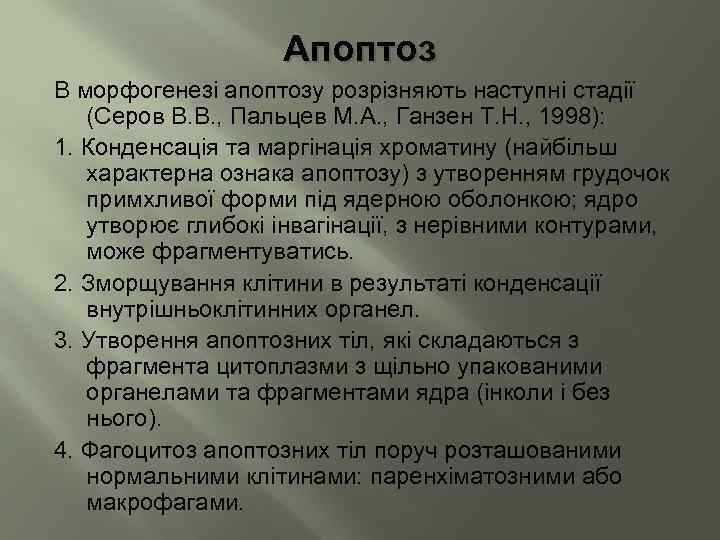 Апоптоз

В морфогенезі апоптозу розрізняють наступні стадії (Серов В.В., Пальцев М.А., Ганзен Т.Н., 1998):

1. Конденсація та маргінація хроматину (найбільш характерна ознака апоптозу) з утворенням грудочок примхливої форми під ядерною оболонкою; ядро утворює глибокі інвагінації, з нерівними контурами, може фрагментуватись.

2. Зморщування клітини в результаті конденсації внутрішньоклітинних органел.

3. Утворення апоптозних тіл, які складаються з фрагмента цитоплазми з щільно упакованими органелами та фрагментами ядра (інколи і без нього).

4. Фагоцитоз апоптозних тіл поруч розташованими нормальними клітинами: паренхіматозними або макрофагами.